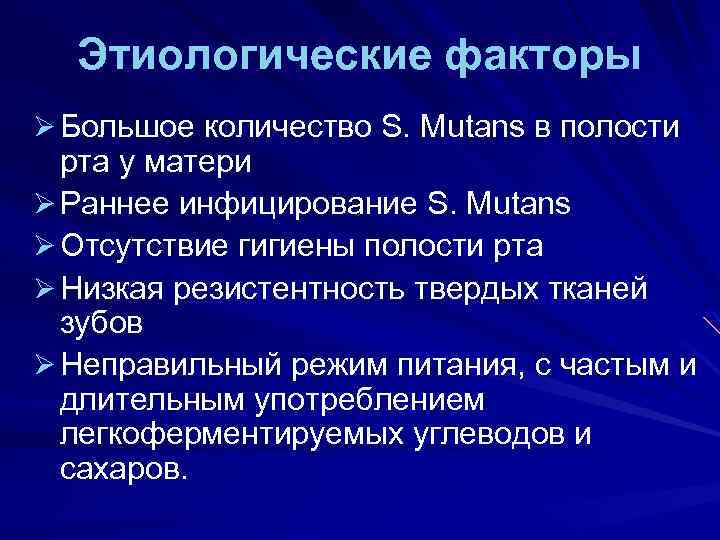 Этиологические факторы

➢ Большое количество S. Mutans в полости рта у матери

➢ Раннее инфицирование S. Mutans

➢ Отсутствие гигиены полости рта

➢ Низкая резистентность твердых тканей зубов

➢ Неправильный режим питания, с частым и длительным употреблением легкоферментируемых углеводов и сахаров.